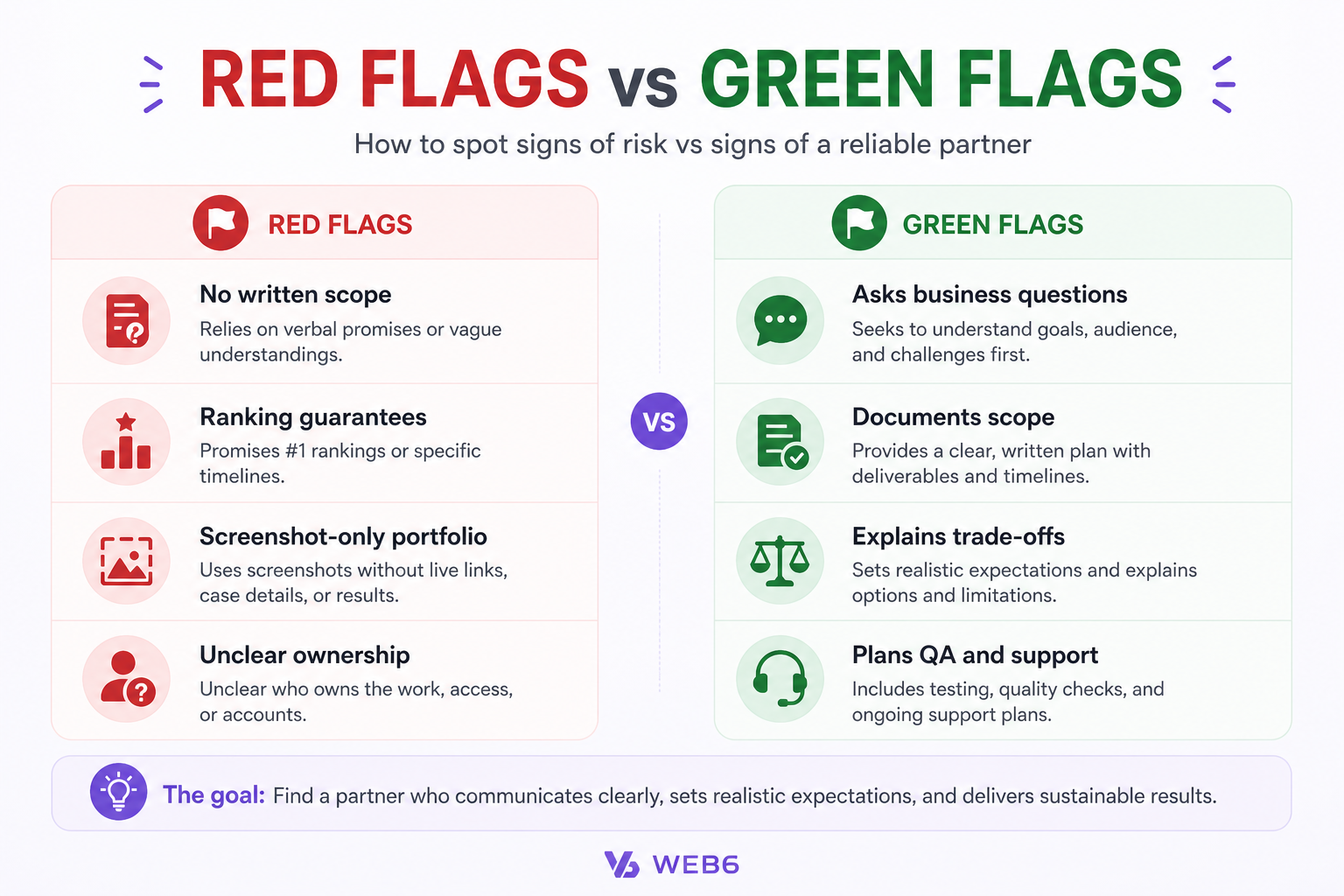 RED FLAGS vs GREEN FLAGS

How to spot signs of risk vs signs of a reliable partner

RED FLAGS

No written scope
Relies on verbal promises or vague understandings.

Ranking guarantees
Promises #1 rankings or specific timelines.

Screenshot-only portfolio
Uses screenshots without live links, case details, or results.

Unclear ownership
Unclear who owns the work, access, or accounts.

VS

GREEN FLAGS

Asks business questions
Seeks to understand goals, audience, and challenges first.

Documents scope
Provides a clear, written plan with deliverables and timelines.

Explains trade-offs
Sets realistic expectations and explains options and limitations.

Plans QA and support
Includes testing, quality checks, and ongoing support plans.

The goal: Find a partner who communicates clearly, sets realistic expectations, and delivers sustainable results.

WEB6